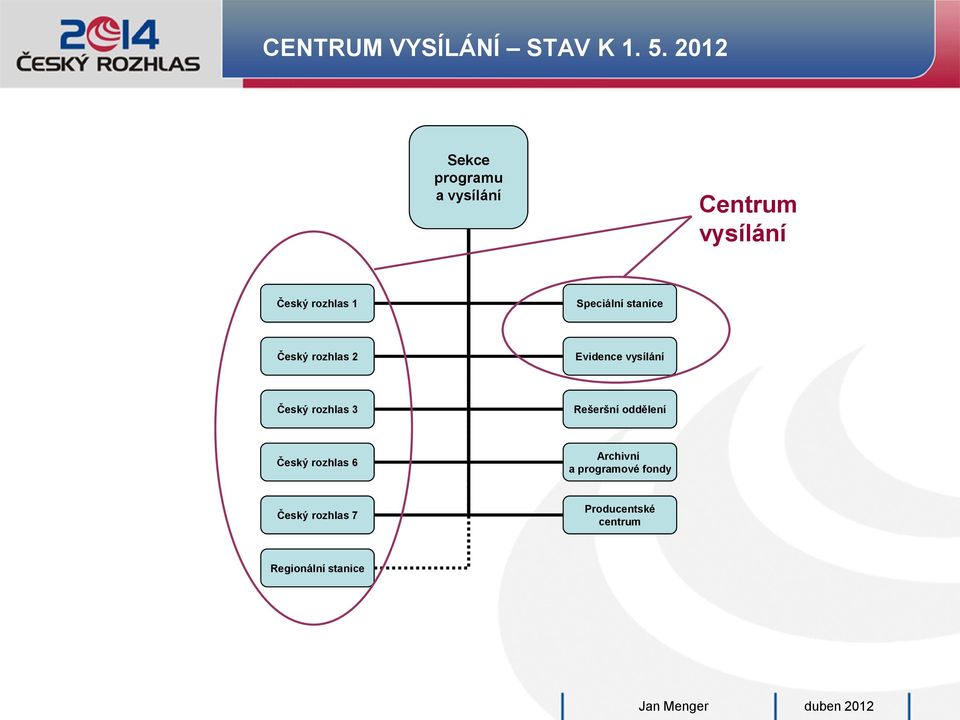 2014
ČESKÝ ROZHLAS

CENTRUM VYSÍLÁNÍ – STAV K 1. 5. 2012

Sekce programu a vysílání

Centrum vysílání

Český rozhlas 1

Český rozhlas 2

Český rozhlas 3

Český rozhlas 6

Český rozhlas 7

Regionální stanice

Speciální stanice

Evidence vysílání

Rešeršní oddělení

Archivní a programové fondy

Producentské centrum

Jan Menger

duben 2012